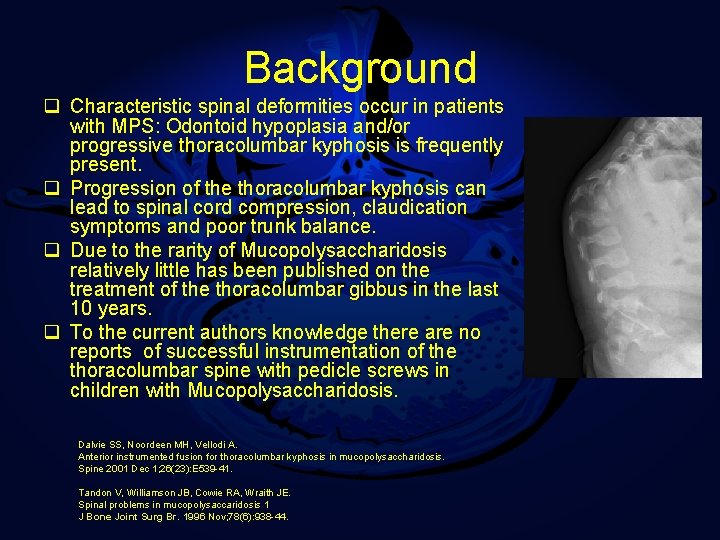 Background

❑ Characteristic spinal deformities occur in patients with MPS: Odontoid hypoplasia and/or progressive thoracolumbar kyphosis is frequently present.

❑ Progression of the thoracolumbar kyphosis can lead to spinal cord compression, claudication symptoms and poor trunk balance.

❑ Due to the rarity of Mucopolysaccharidosis relatively little has been published on the treatment of the thoracolumbar gibbus in the last 10 years.

❑ To the current authors knowledge there are no reports of successful instrumentation of the thoracolumbar spine with pedicle screws in children with Mucopolysaccharidosis.

Dalvie SS, Noordeen MH, Vellodi A.
Anterior instrumented fusion for thoracolumbar kyphosis in mucopolysaccharidosis.
Spine 2001 Dec 1;26(23):E539-41.

Tandon V, Williamson JB, Cowie RA, Wraith JE.
Spinal problems in mucopolysaccaridosis 1
J Bone Joint Surg Br. 1996 Nov;78(6):938-44.